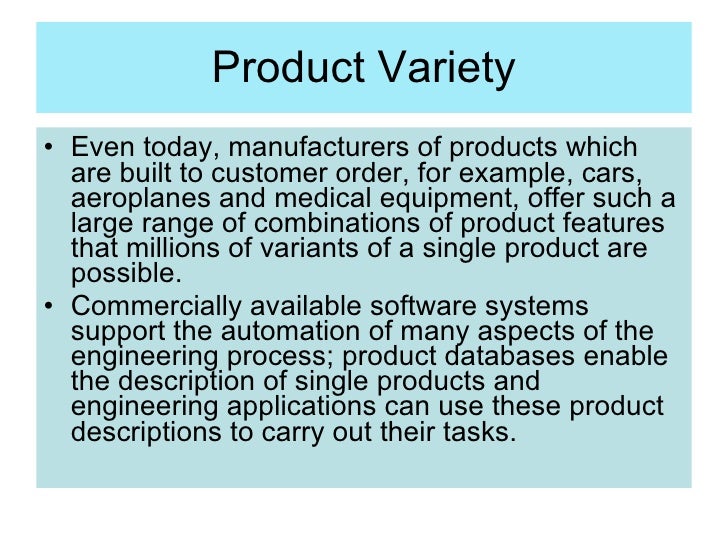 Product Variety

• Even today, manufacturers of products which are built to customer order, for example, cars, aeroplanes and medical equipment, offer such a large range of combinations of product features that millions of variants of a single product are possible.

• Commercially available software systems support the automation of many aspects of the engineering process; product databases enable the description of single products and engineering applications can use these product descriptions to carry out their tasks.